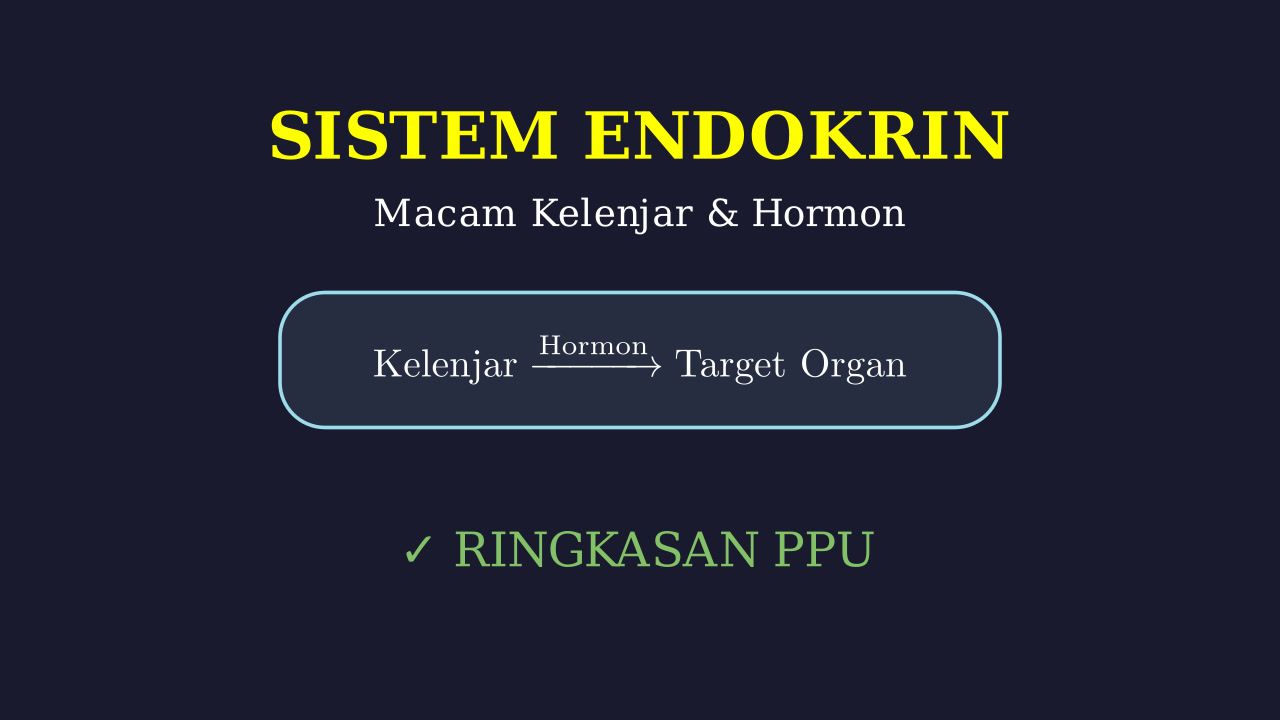 SISTEM ENDOKRIN

Macam Kelenjar & Hormon

$\text{Kelenjar} \xrightarrow{\text{Hormon}} \text{Target Organ}$

✓ RINGKASAN PPU